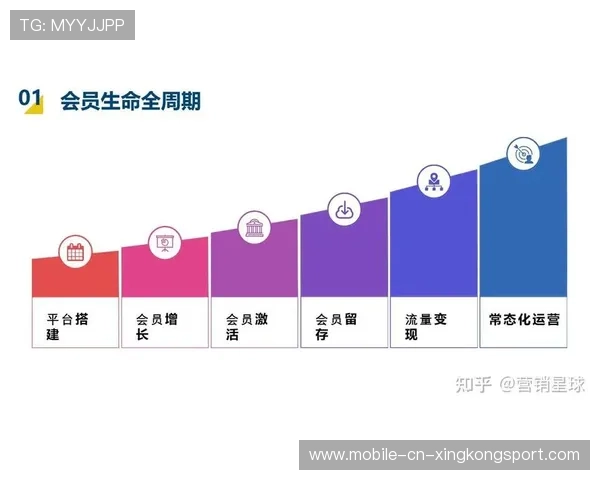 TG: MYYJJPP

01 会员生命全周期

平台搭建

会员增长

会员激活

会员留存

流量变现

常态化运营

知乎 @营销星球

www.mobile-cn-xingkongsport.com